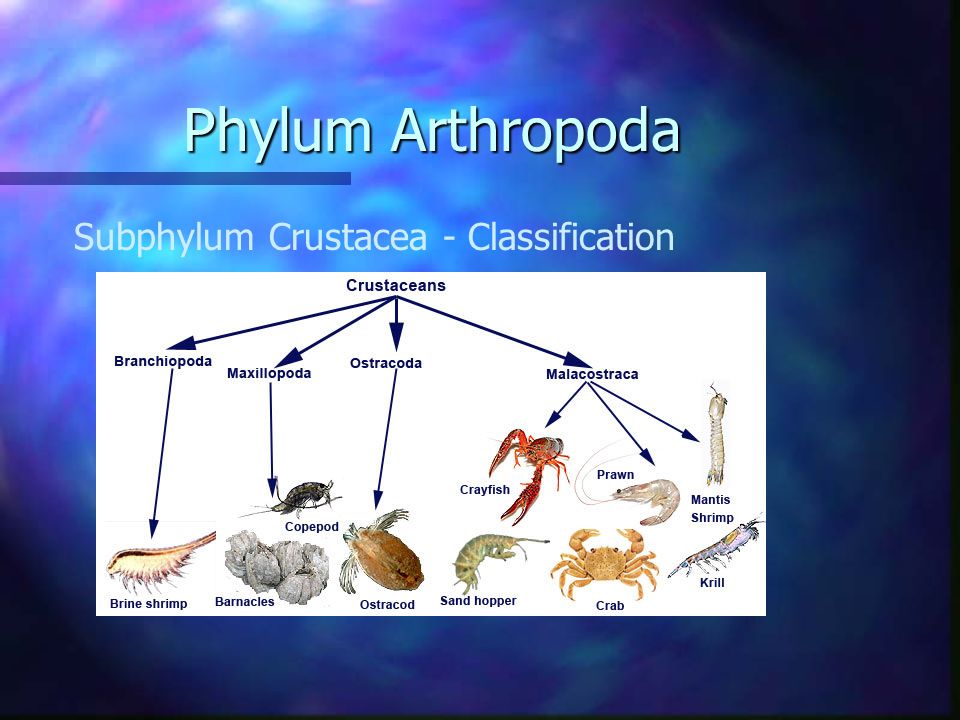 Phylum Arthropoda

Subphylum Crustacea - Classification

Crustaceans

Branchiopoda

Maxillopoda

Ostracoda

Malacostraca

Crayfish

Prawn

Mantis Shrimp

Copepod

Brine shrimp

Barnacles

Ostracod

Sand hopper

Crab

Krill